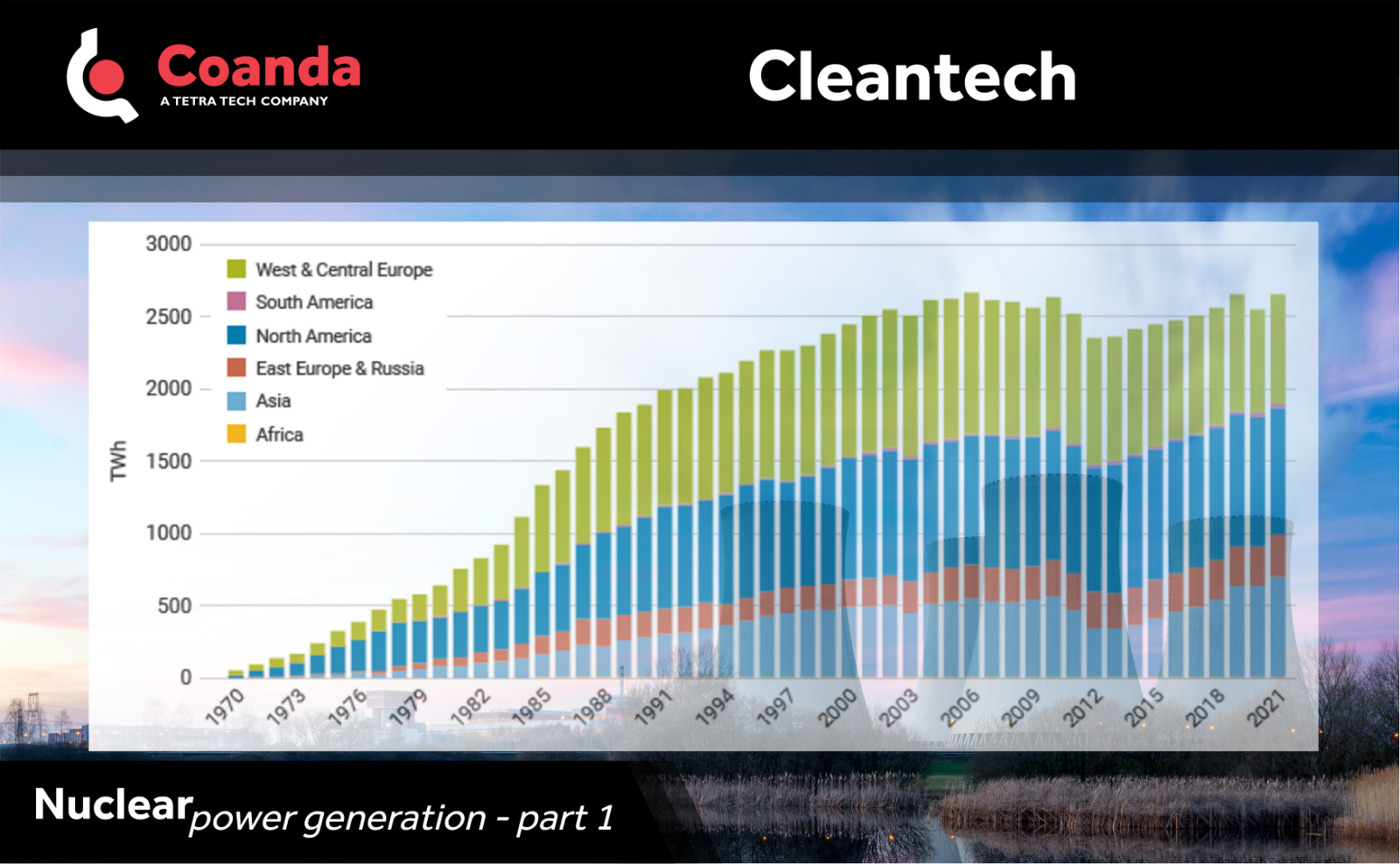 Coanda
A TETRA TECH COMPANY

Cleantech

3000
2500
2000
1500
1000
500
0

TWh

West & Central Europe
South America
North America
East Europe & Russia
Asia
Africa

1970
1973
1976
1979
1982
1985
1988
1991
1994
1997
2000
2003
2006
2009
2012
2015
2018
2021

Nuclear power generation - part 1